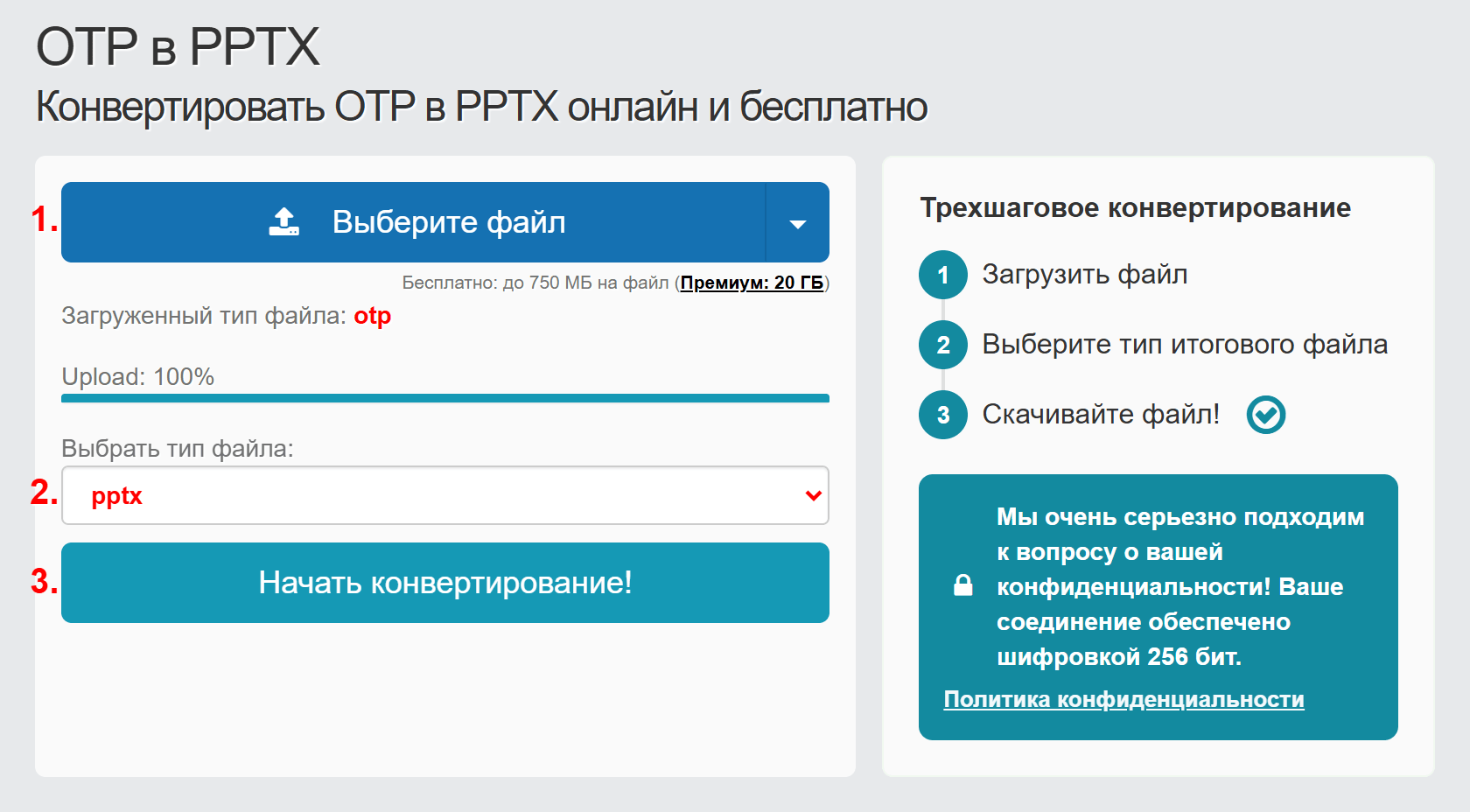 OTP в PPTX

Конвертировать OTP в PPTX онлайн и бесплатно

1. Выберите файл

Бесплатно: до 750 МБ на файл (Премиум: 20 ГБ)

Загруженный тип файла: otp

Upload: 100%

Выбрать тип файла:

2. pptx

3. Начать конвертирование!

Трехшаговое конвертирование

1 Загрузить файл

2 Выберите тип итогового файла

3 Скачивайте файл!

Мы очень серьезно подходим к вопросу о вашей конфиденциальности! Ваше соединение обеспечено шифровкой 256 бит.

Политика конфиденциальности